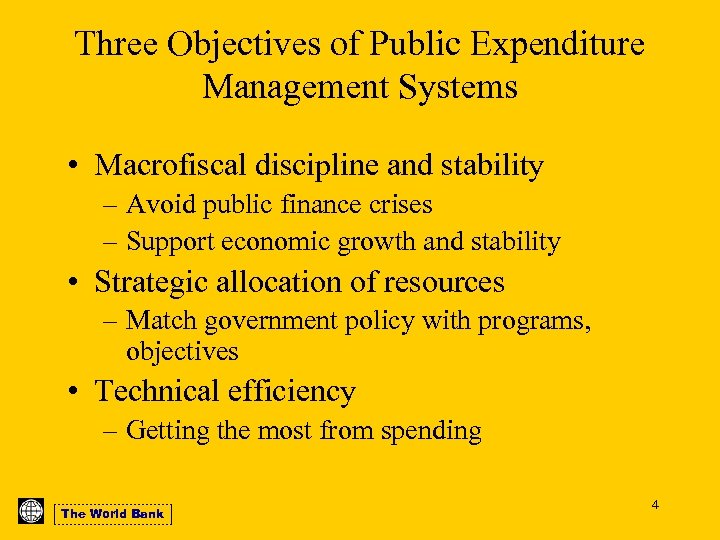 Three Objectives of Public Expenditure Management Systems

• Macrofiscal discipline and stability
– Avoid public finance crises
– Support economic growth and stability
• Strategic allocation of resources
– Match government policy with programs, objectives
• Technical efficiency
– Getting the most from spending

The World Bank

4